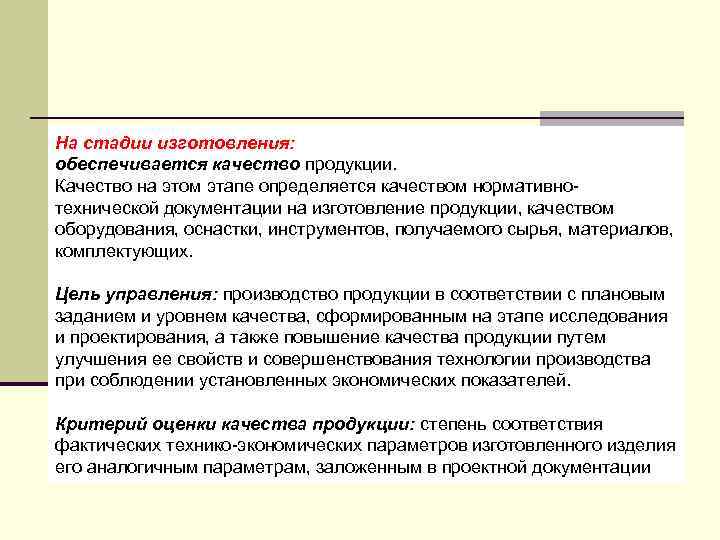 На стадии изготовления:
обеспечивается качество продукции.
Качество на этом этапе определяется качеством нормативно-технической документации на изготовление продукции, качеством оборудования, оснастки, инструментов, получаемого сырья, материалов, комплектующих.

Цель управления: производство продукции в соответствии с плановым заданием и уровнем качества, сформированным на этапе исследования и проектирования, а также повышение качества продукции путем улучшения ее свойств и совершенствования технологии производства при соблюдении установленных экономических показателей.

Критерий оценки качества продукции: степень соответствия фактических технико-экономических параметров изготовленного изделия его аналогичным параметрам, заложенным в проектной документации